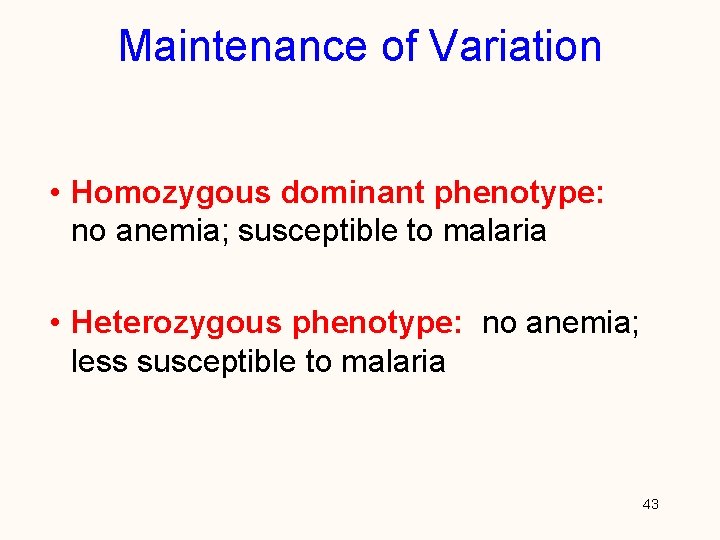 Maintenance of Variation

• Homozygous dominant phenotype: no anemia; susceptible to malaria

• Heterozygous phenotype: no anemia; less susceptible to malaria

43